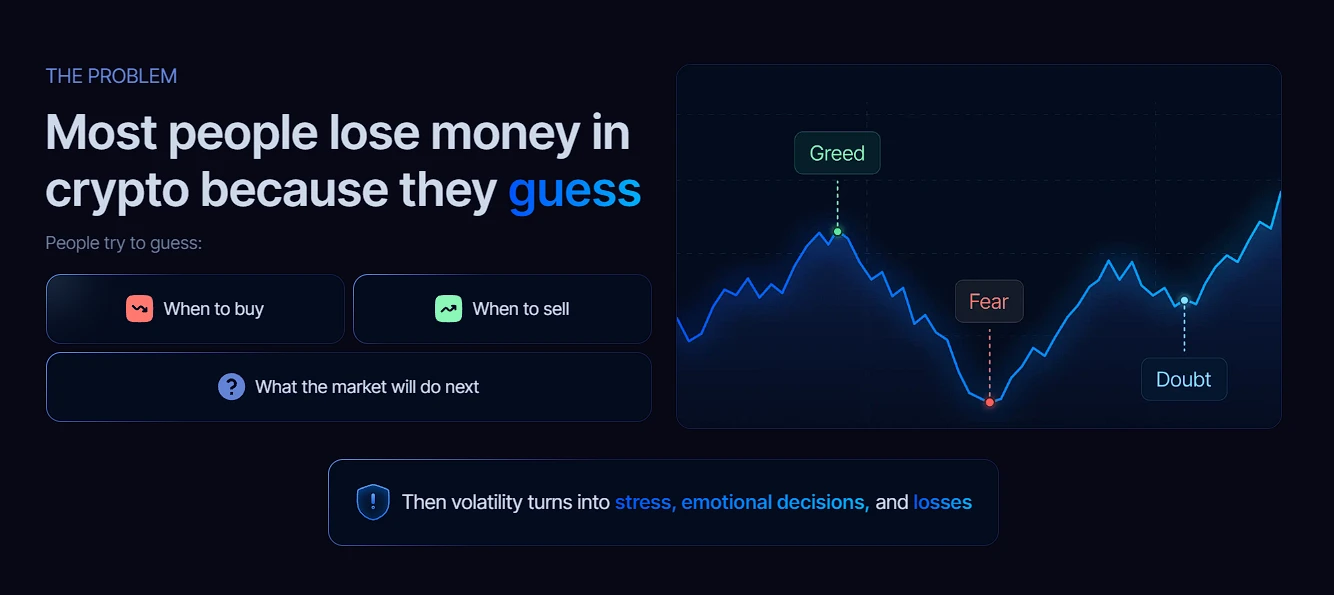 THE PROBLEM

Most people lose money in crypto because they guess

People try to guess:

When to buy

When to sell

What the market will do next

Greed

Fear

Doubt

Then volatility turns into stress, emotional decisions, and losses